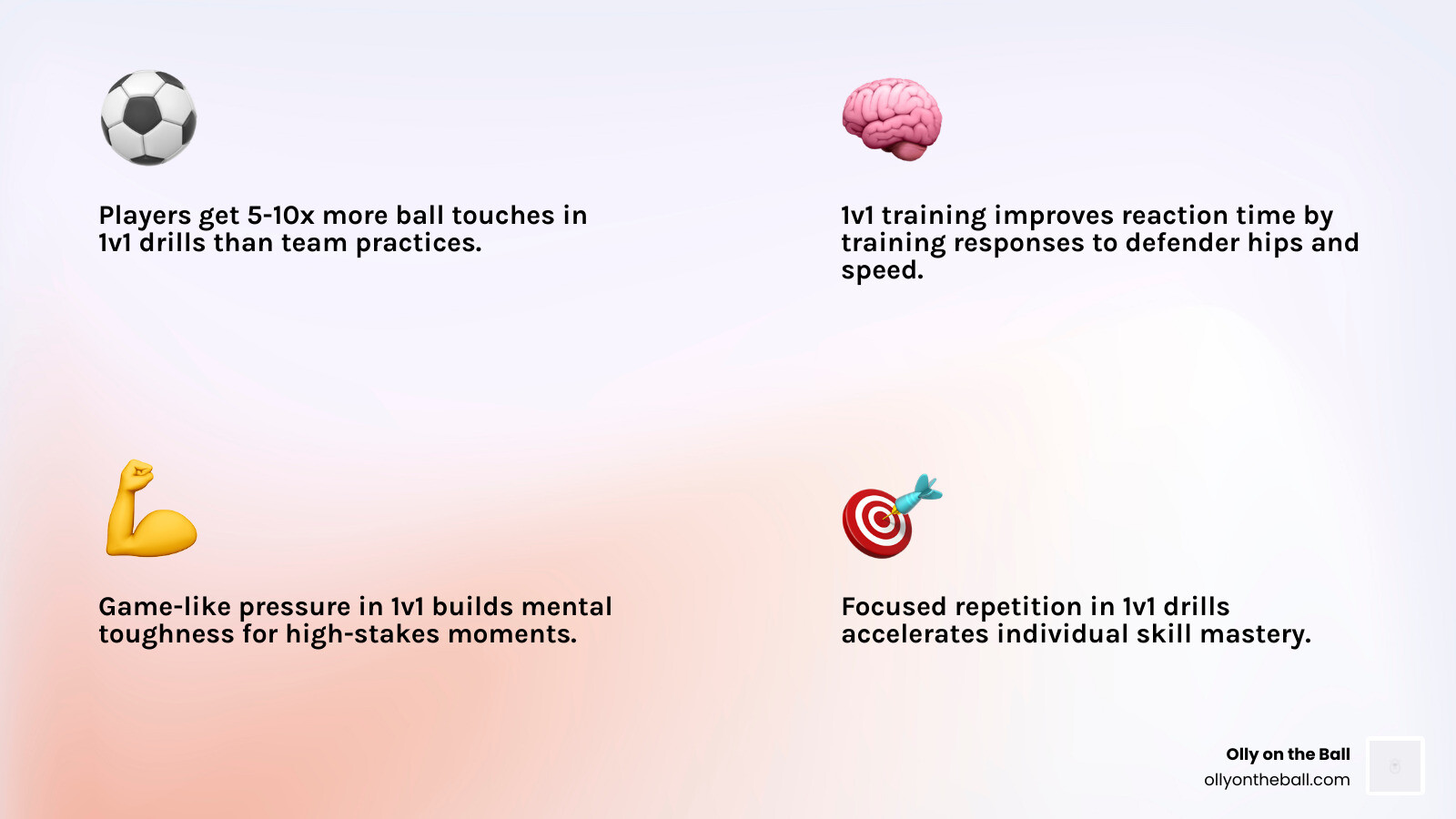 Players get 5-10x more ball touches in 1v1 drills than team practices.

1v1 training improves reaction time by training responses to defender hips and speed.

Game-like pressure in 1v1 builds mental toughness for high-stakes moments.

Focused repetition in 1v1 drills accelerates individual skill mastery.

Olly on the Ball
ollyontheball.com